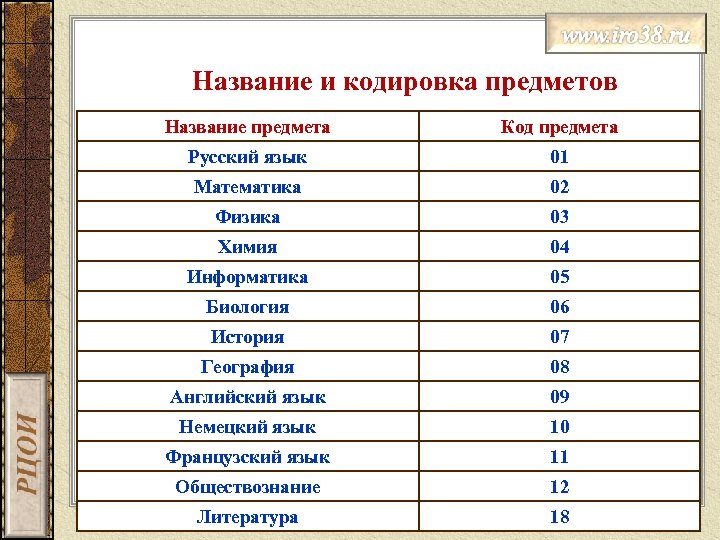 www.iro38.ru

Название и кодировка предметов

| Название предмета | Код предмета |
|---|---|
| Русский язык | 01 |
| Математика | 02 |
| Физика | 03 |
| Химия | 04 |
| Информатика | 05 |
| Биология | 06 |
| История | 07 |
| География | 08 |
| Английский язык | 09 |
| Немецкий язык | 10 |
| Французский язык | 11 |
| Обществознание | 12 |
| Литература | 18 |

РЦОИ